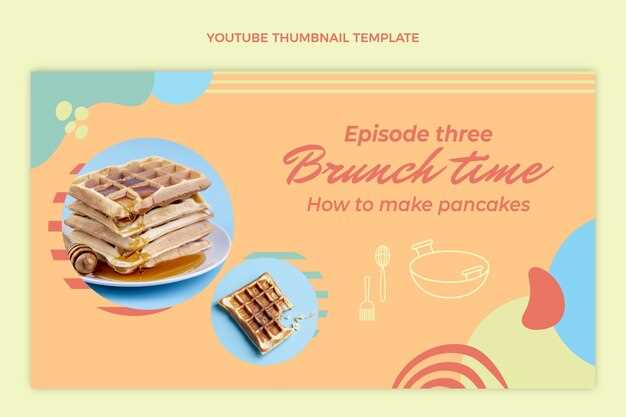 YOUTUBE THUMBNAIL TEMPLATE

Episode three
Brunch time
How to make pancakes